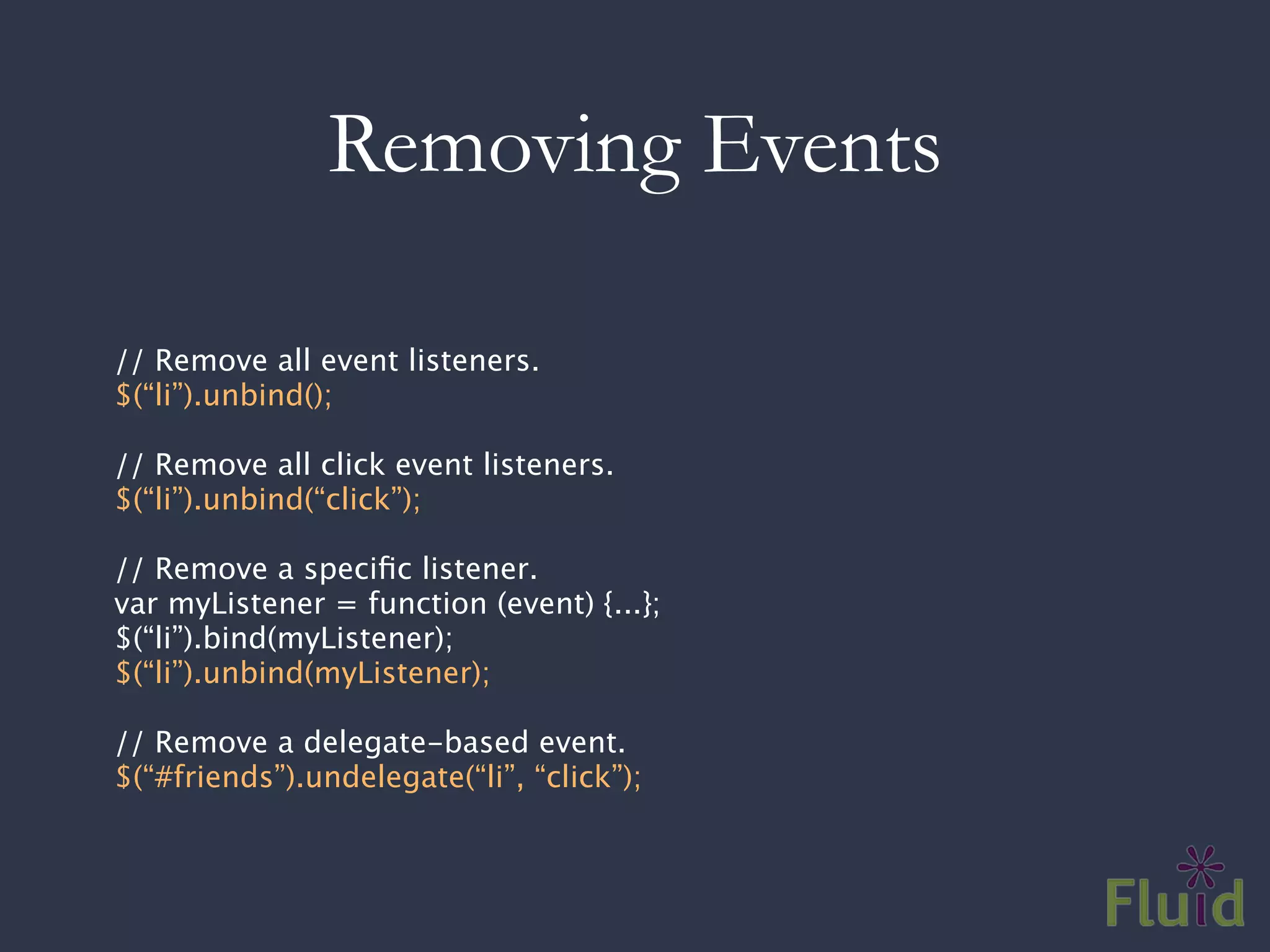 Removing Events

// Remove all event listeners.
$(“li”).unbind();

// Remove all click event listeners.
$(“li”).unbind(“click”);

// Remove a specific listener.
var myListener = function (event) {...};
$(“li”).bind(myListener);
$(“li”).unbind(myListener);

// Remove a delegate-based event.
$(“#friends”).undelegate(“li”, “click”);

Fluid